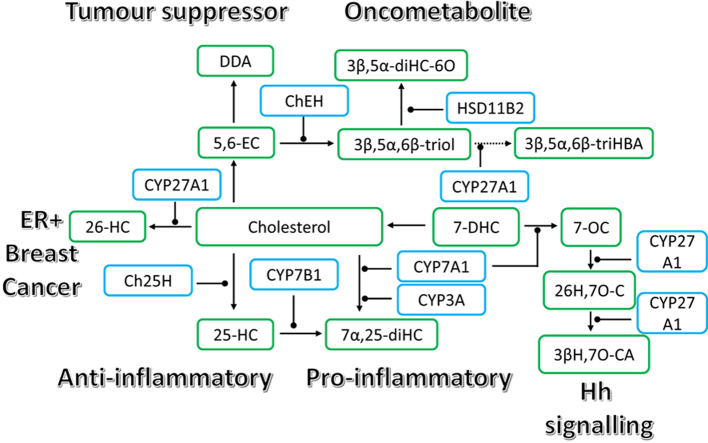 Tumour suppressor

Oncometabolite

DDA

3β,5α-diHC-6O

ChEH

HSD11B2

5,6-EC

3β,5α,6β-triol

3β,5α,6β-triHBA

CYP27A1

CYP27A1

ER+ Breast Cancer

26-HC

Cholesterol

7-DHC

7-OC

CYP27 A1

Ch25H

CYP7B1

CYP7A1

CYP3A

26H,7O-C

CYP27 A1

25-HC

7α,25-diHC

3βH,7O-CA

Anti-inflammatory

Pro-inflammatory

Hh signalling